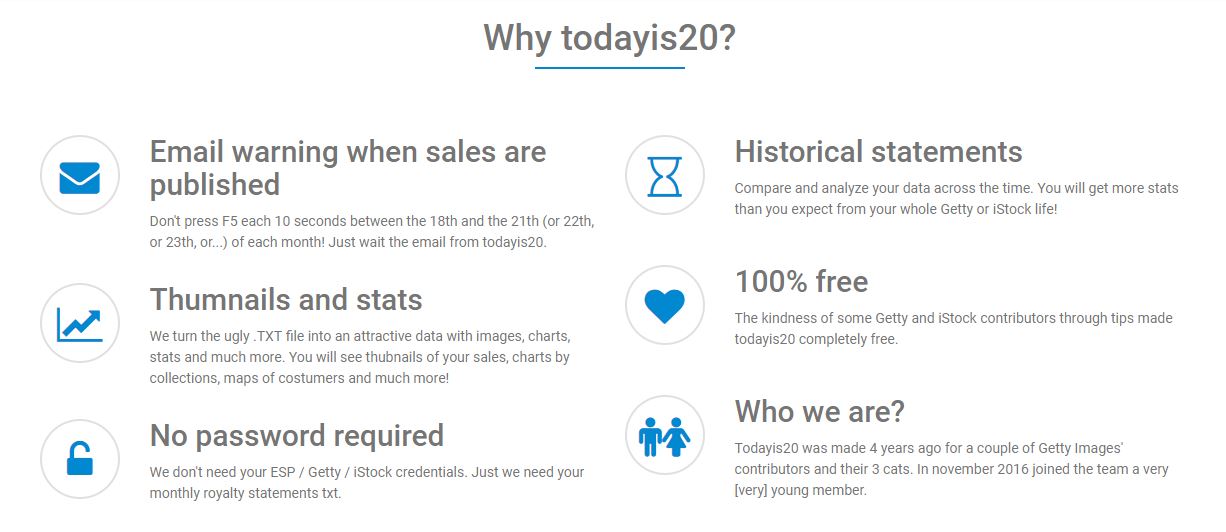 Why todayis20?

Email warning when sales are published

Don't press F5 each 10 seconds between the 18th and the 21th (or 22th, or 23th, or...) of each month! Just wait the email from todayis20.

Thumnails and stats

We turn the ugly .TXT file into an attractive data with images, charts, stats and much more. You will see thubnails of your sales, charts by collections, maps of costumers and much more!

No password required

We don't need your ESP / Getty / iStock credentials. Just we need your monthly royalty statements txt.

Historical statements

Compare and analyze your data across the time. You will get more stats than you expect from your whole Getty or iStock life!

100% free

The kindness of some Getty and iStock contributors through tips made todayis20 completely free.

Who we are?

Todayis20 was made 4 years ago for a couple of Getty Images' contributors and their 3 cats. In november 2016 joined the team a very [very] young member.